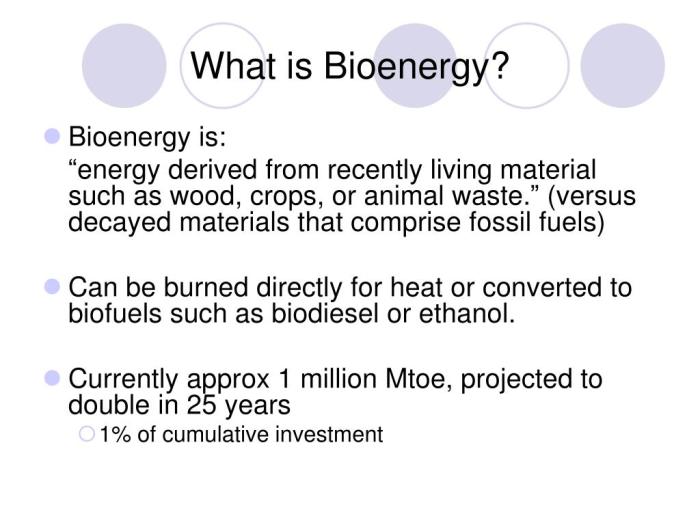 What is Bioenergy?

Bioenergy is:
“energy derived from recently living material such as wood, crops, or animal waste.” (versus decayed materials that comprise fossil fuels)

Can be burned directly for heat or converted to biofuels such as biodiesel or ethanol.

Currently approx 1 million Mtoe, projected to double in 25 years

1% of cumulative investment